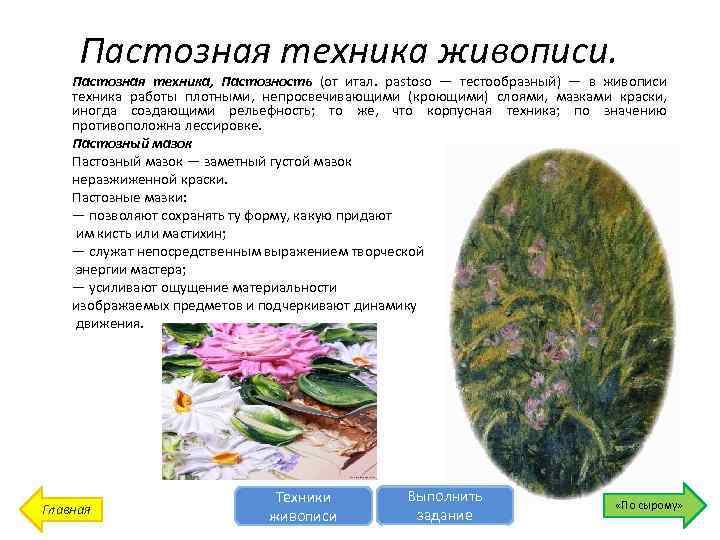 Пастозная техника живописи.

Пастозная техника, Пастозность (от итал. pastoso — тестообразный) — в живописи техника работы плотными, непросвечивающими (кроющими) слоями, мазками краски, иногда создающими рельефность; то же, что корпусная техника; по значению противоположна лессировке.

Пастозный мазок

Пастозный мазок — заметный густой мазок неразжиженной краски.

Пастозные мазки:
— позволяют сохранять ту форму, какую придают им кисть или мастихин;
— служат непосредственным выражением творческой энергии мастера;
— усиливают ощущение материальности изображаемых предметов и подчеркивают динамику движения.

Главная

Техники живописи

Выполнить задание

«По сырому»